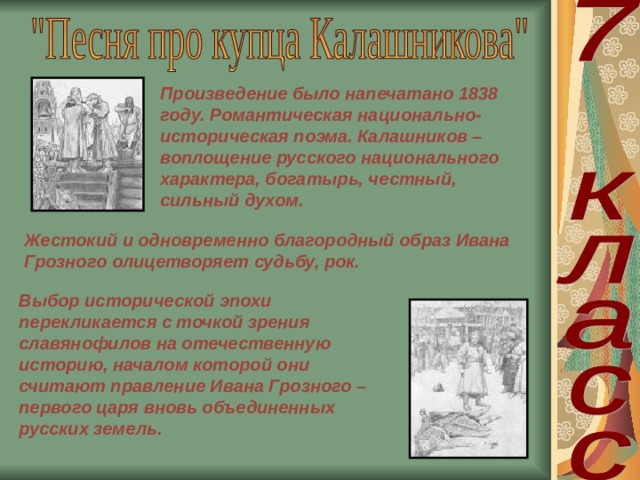 "Песня про купца Калашникова"

Произведение было напечатано 1838 году. Романтическая национально-историческая поэма. Калашников – воплощение русского национального характера, богатырь, честный, сильный духом.

Жестокий и одновременно благородный образ Ивана Грозного олицетворяет судьбу, рок.

Выбор исторической эпохи перекликается с точкой зрения славянофилов на отечественную историю, началом которой они считают правление Ивана Грозного – первого царя вновь объединенных русских земель.

7 класс